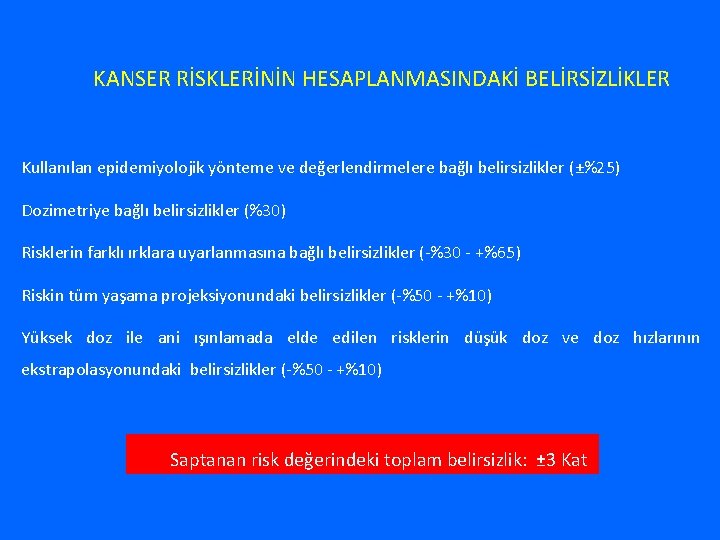 KANSER RİSKLERİNİN HESAPLANMASINDAKİ BELİRSİZLİKLER

Kullanılan epidemiyolojik yönteme ve değerlendirmelere bağlı belirsizlikler (±%25)

Dozimetriye bağlı belirsizlikler (%30)

Risklerin farklı ırklara uyarlanmasına bağlı belirsizlikler (-%30 - +%65)

Riskin tüm yaşama projeksiyonundaki belirsizlikler (-%50 - +%10)

Yüksek doz ile ani ışınlamada elde edilen risklerin düşük doz ve doz hızlarının ekstrapolasyonundaki belirsizlikler (-%50 - +%10)

Saptanan risk değerindeki toplam belirsizlik: ±3 Kat